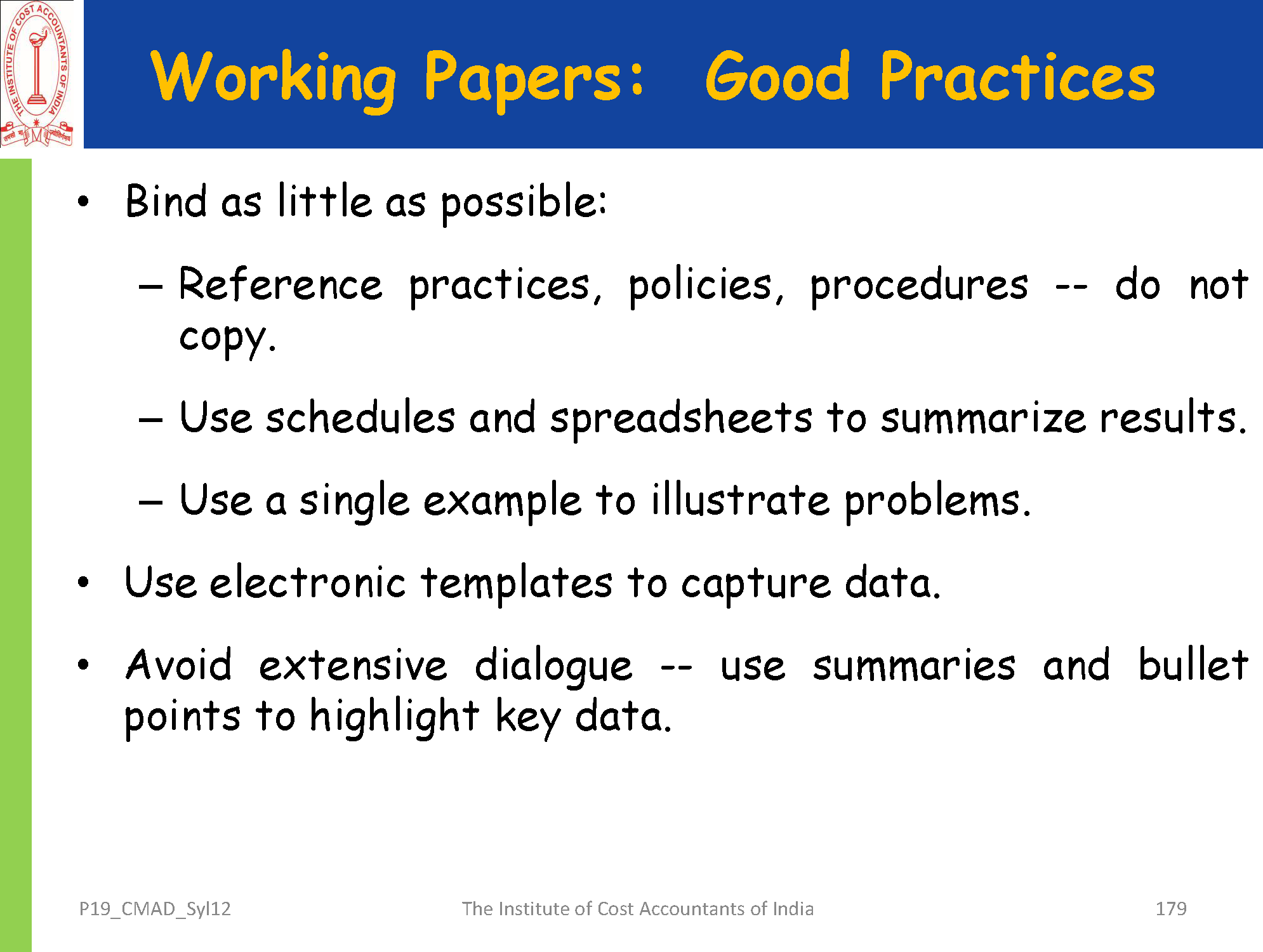 THE INSTITUTE OF COST ACCOUNTANTS OF INDIA

Working Papers: Good Practices

• Bind as little as possible:

– Reference practices, policies, procedures -- do not copy.

– Use schedules and spreadsheets to summarize results.

– Use a single example to illustrate problems.

• Use electronic templates to capture data.

• Avoid extensive dialogue -- use summaries and bullet points to highlight key data.

P19_CMAD_Syl12

The Institute of Cost Accountants of India

179